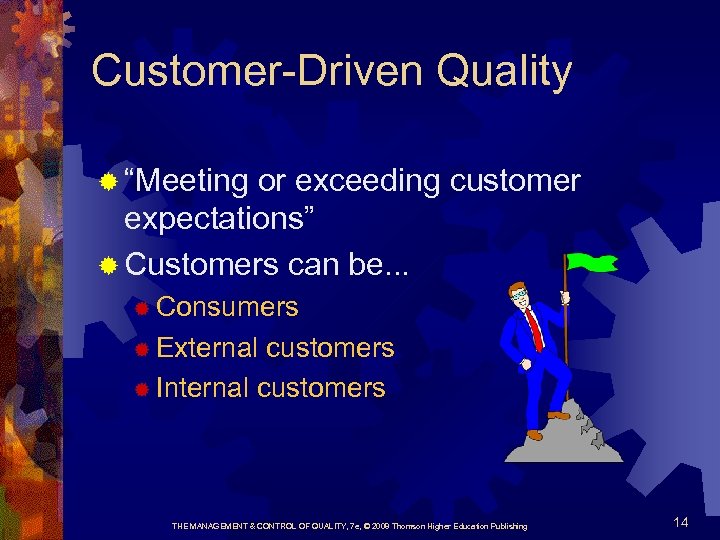 Customer-Driven Quality

“Meeting or exceeding customer expectations”

Customers can be...

Consumers

External customers

Internal customers

THE MANAGEMENT & CONTROL OF QUALITY, 7e, © 2008 Thomson Higher Education Publishing

14